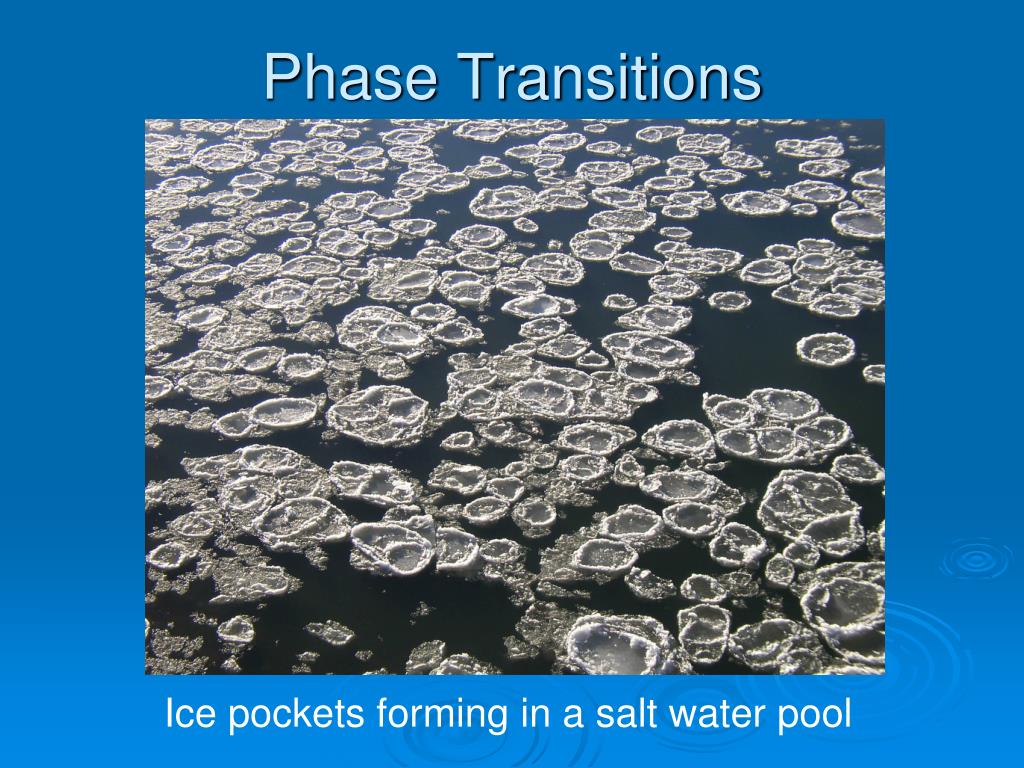 Phase Transitions

Ice pockets forming in a salt water pool